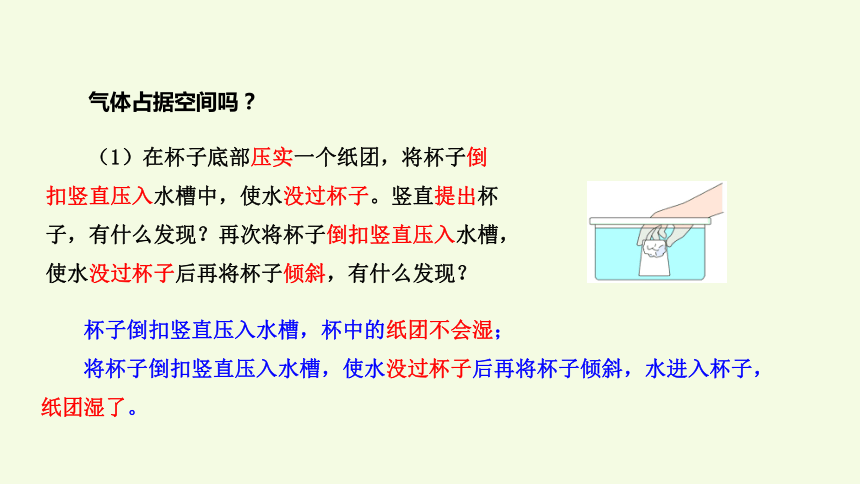 气体占据空间吗？

（1）在杯子底部压实一个纸团，将杯子倒扣竖直压入水槽中，使水没过杯子。竖直提出杯子，有什么发现？再次将杯子倒扣竖直压入水槽，使水没过杯子后再将杯子倾斜，有什么发现？

杯子倒扣竖直压入水槽，杯中的纸团不会湿；

将杯子倒扣竖直压入水槽，使水没过杯子后再将杯子倾斜，水进入杯子，纸团湿了。